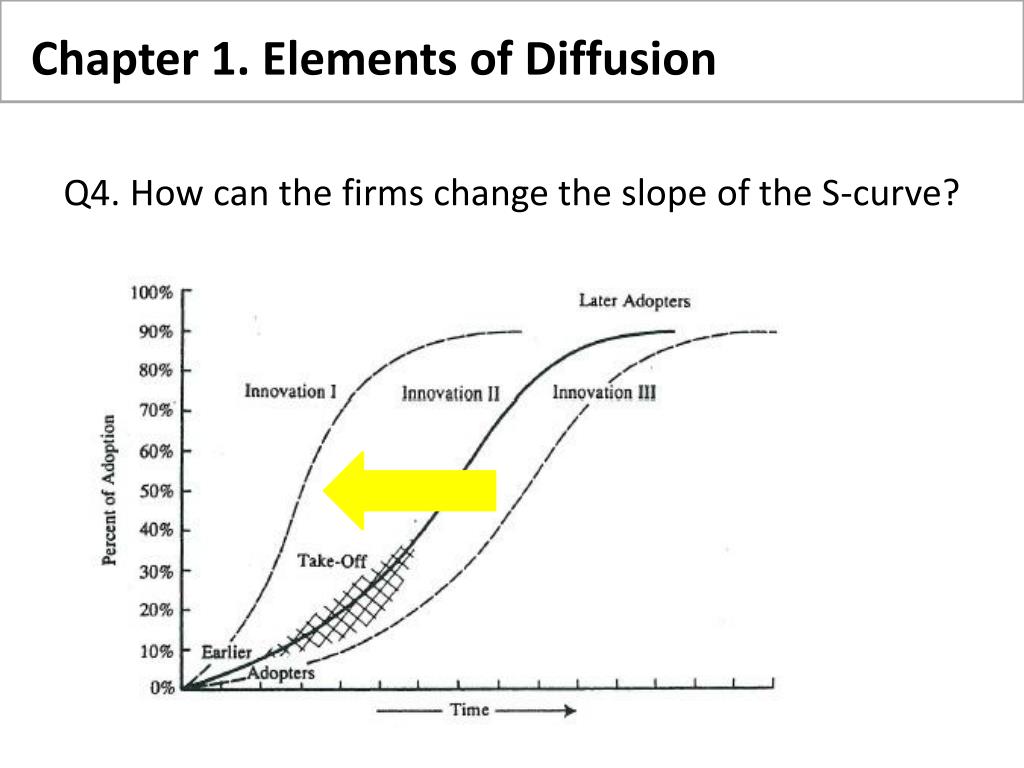 Chapter 1. Elements of Diffusion

Q4. How can the firms change the slope of the S-curve?

100%
90%
80%
70%
60%
50%
40%
30%
20%
10%
0%

Percent of Adoption

Later Adopters

Innovation I

Innovation II

Innovation III

Take-Off

Earlier Adopters

Time